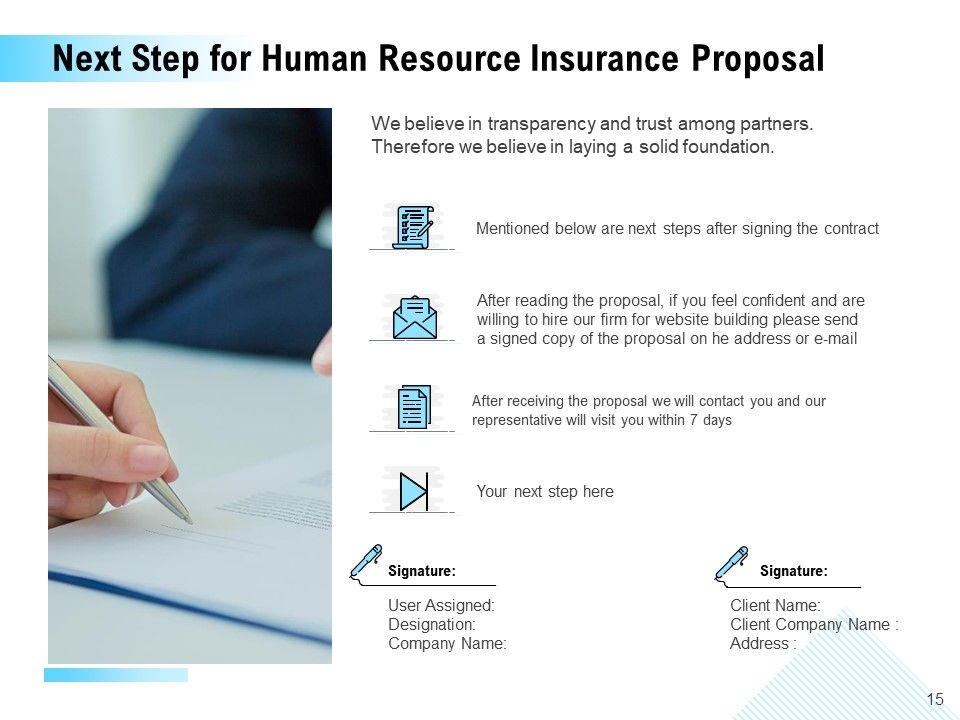 Next Step for Human Resource Insurance Proposal

We believe in transparency and trust among partners. Therefore we believe in laying a solid foundation.

Mentioned below are next steps after signing the contract

After reading the proposal, if you feel confident and are willing to hire our firm for website building please send a signed copy of the proposal on he address or e-mail

After receiving the proposal we will contact you and our representative will visit you within 7 days

Your next step here

Signature:

User Assigned:
Designation:
Company Name:

Signature:

Client Name:
Client Company Name :
Address :

15